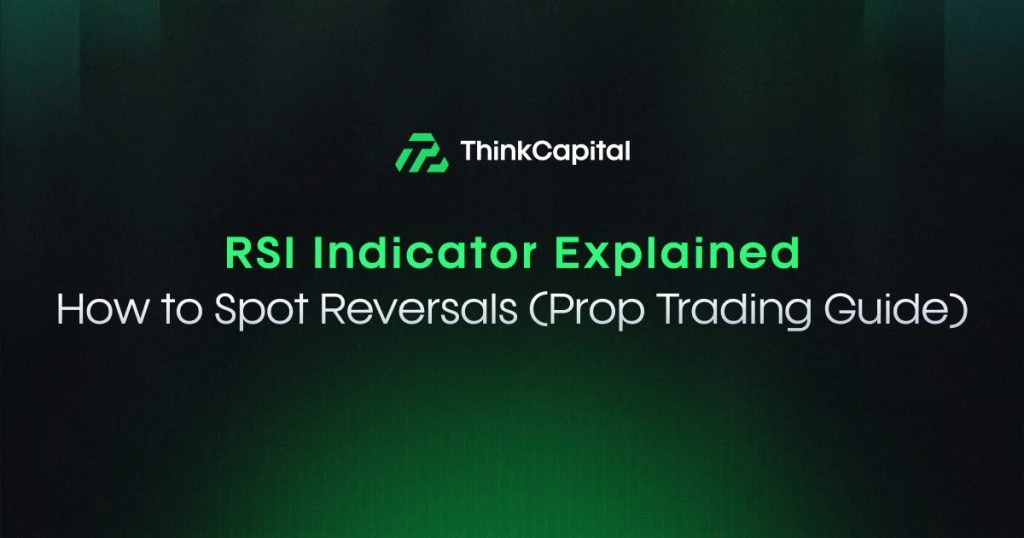 ThinkCapital

RSI Indicator Explained
How to Spot Reversals (Prop Trading Guide)